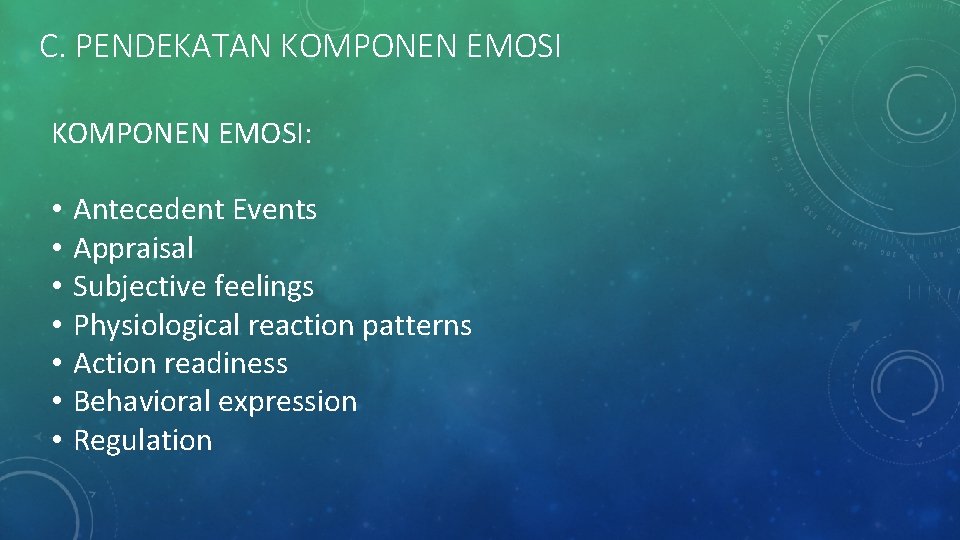 C. PENDEKATAN KOMPONEN EMOSI

KOMPONEN EMOSI:

• Antecedent Events
• Appraisal
• Subjective feelings
• Physiological reaction patterns
• Action readiness
• Behavioral expression
• Regulation